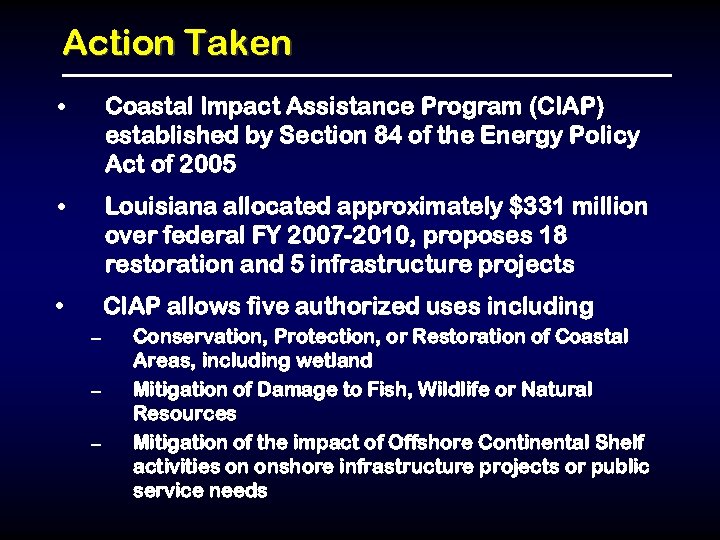 Action Taken

• Coastal Impact Assistance Program (CIAP) established by Section 84 of the Energy Policy Act of 2005

• Louisiana allocated approximately \$331 million over federal FY 2007-2010, proposes 18 restoration and 5 infrastructure projects

• CIAP allows five authorized uses including
– Conservation, Protection, or Restoration of Coastal Areas, including wetland
– Mitigation of Damage to Fish, Wildlife or Natural Resources
– Mitigation of the impact of Offshore Continental Shelf activities on onshore infrastructure projects or public service needs